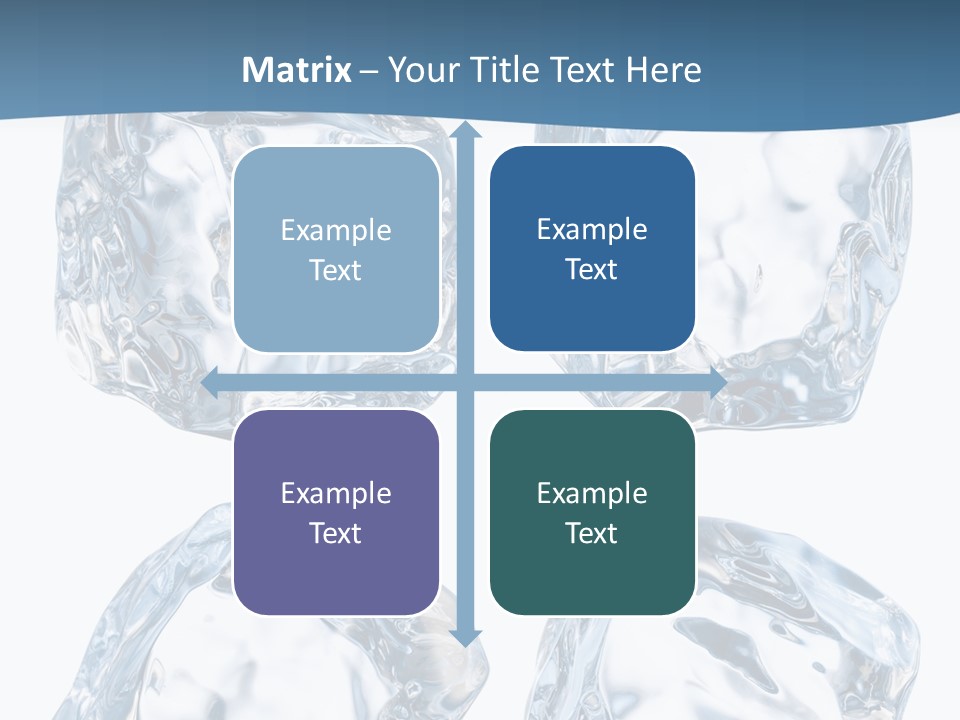 Matrix – Your Title Text Here

Example Text

Example Text

Example Text

Example Text